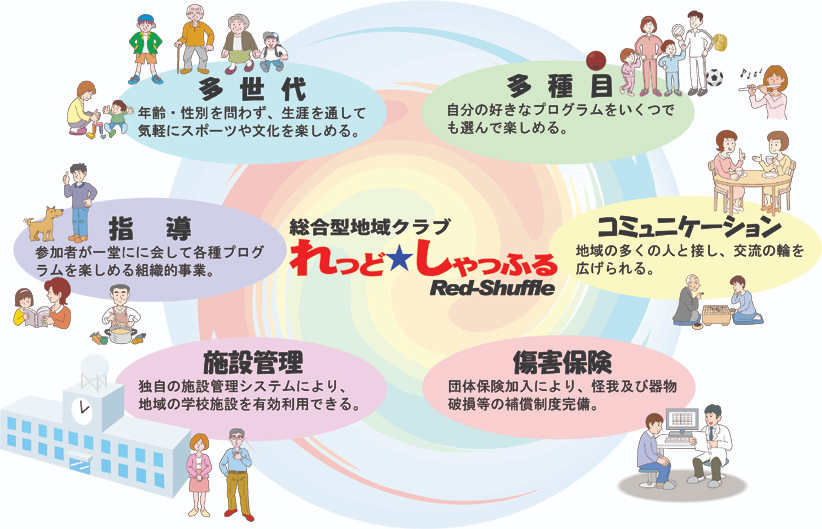 多世代
年齢・性別を問わず、生涯を通して気軽にスポーツや文化を楽しめる。

多種目
自分の好きなプログラムをいくつでも選んで楽しめる。

指導
参加者が一堂にに会して各種プログラムを楽しめる組織的事業。

総合型地域クラブ
れっど★しゃっふる
Red-Shuffle

コミュニケーション
地域の多くの人と接し、交流の輪を広げられる。

施設管理
独自の施設管理システムにより、地域の学校施設を有効利用できる。

傷害保険
団体保険加入により、怪我及び器物破損等の補償制度完備。